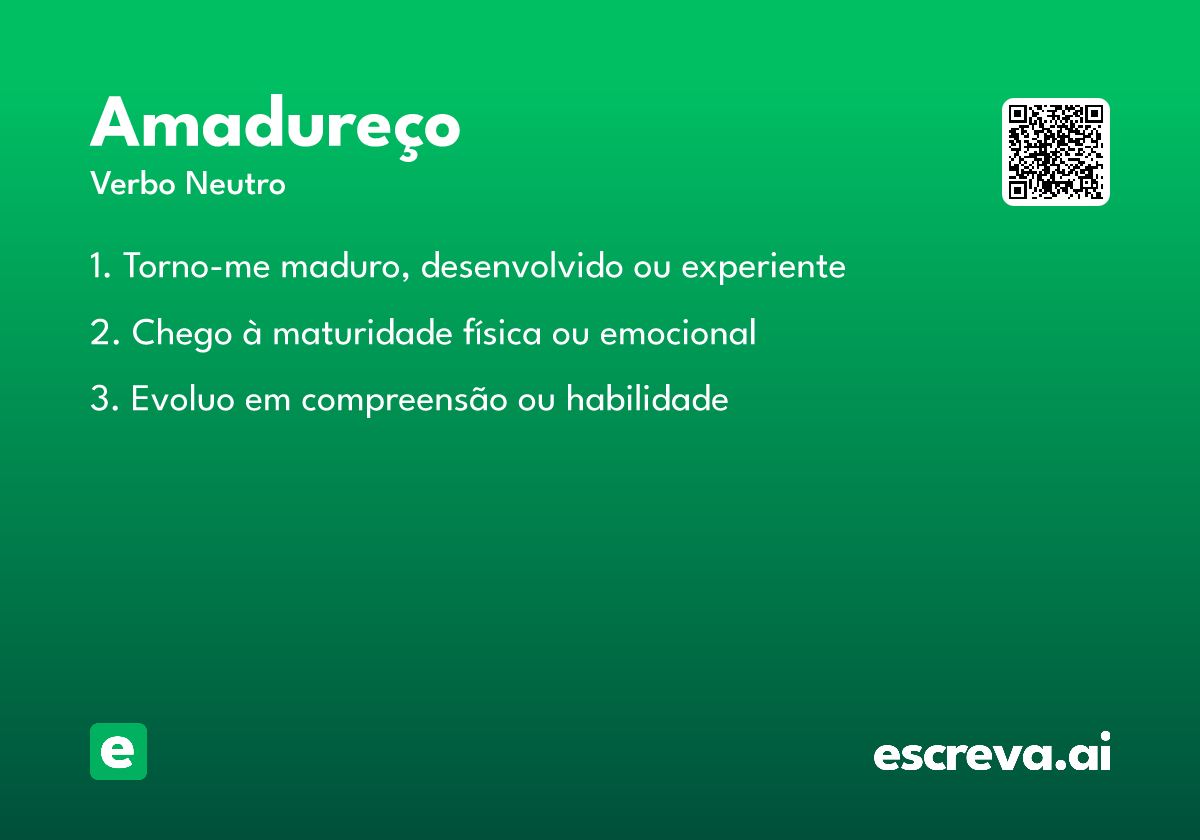 Amadureço

Verbo Neutro

1. Torno-me maduro, desenvolvido ou experiente

2. Chego à maturidade física ou emocional

3. Evoluo em compreensão ou habilidade

e

escreva.ai